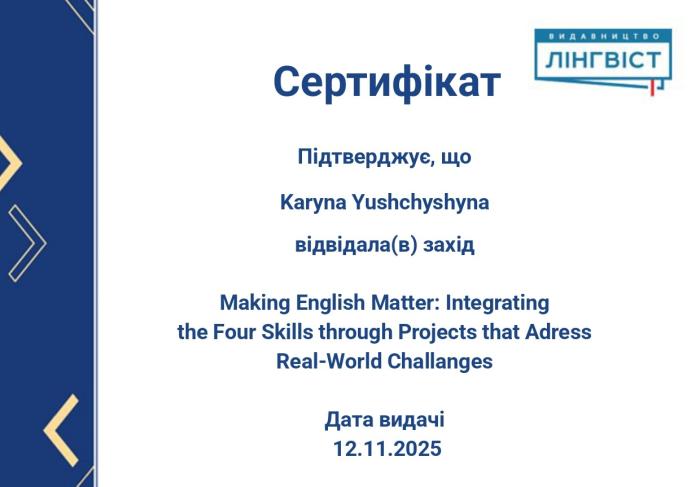 ВИДАВНИЦТВО
ЛІНГВІСТ

Сертифікат

Підтверджує, що

Karyna Yushchyshyna

відвідала(в) захід

Making English Matter: Integrating the Four Skills through Projects that Adress Real-World Challanges

Дата видачі
12.11.2025